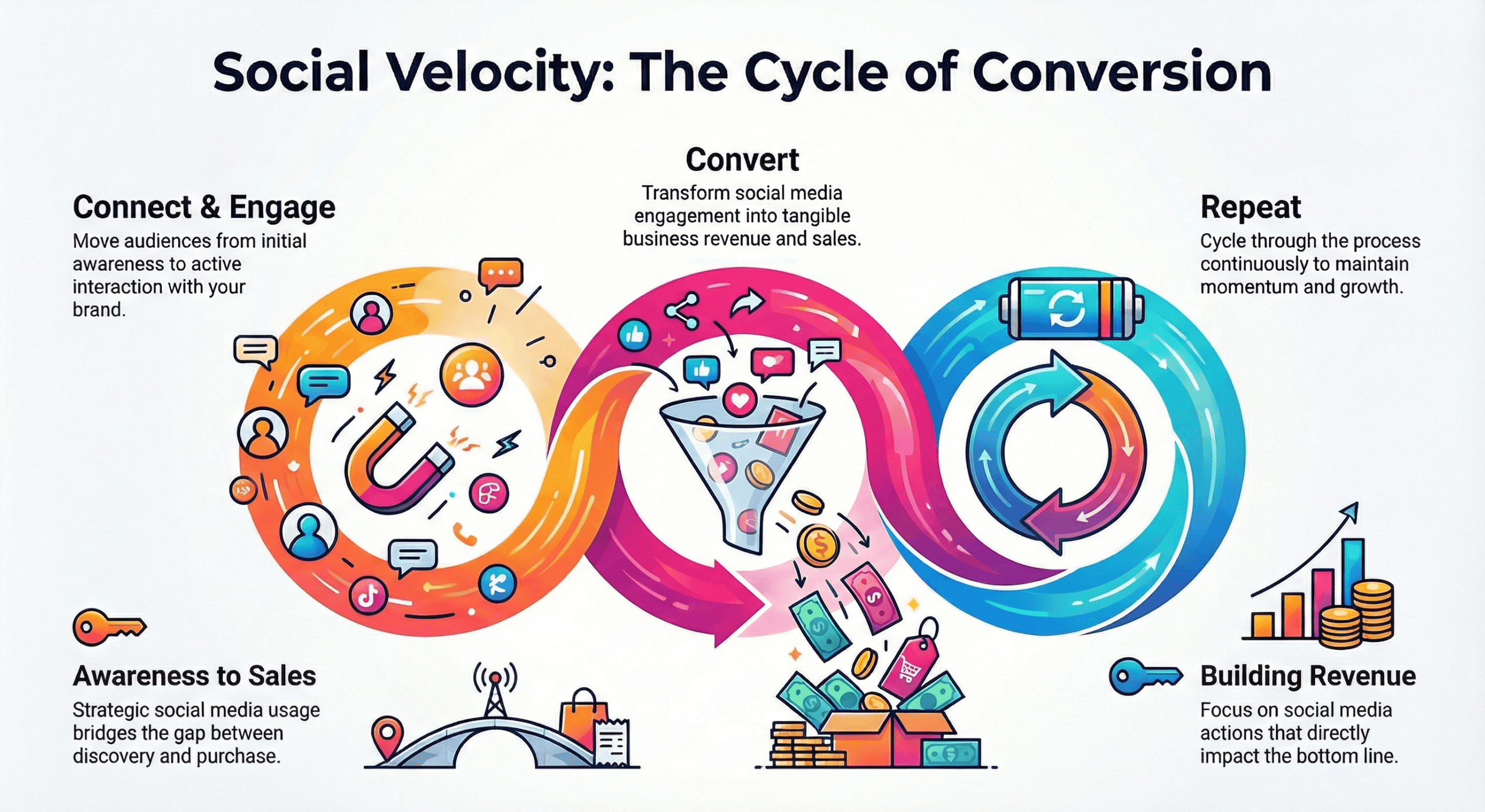 Social Velocity: The Cycle of Conversion

Connect & Engage
Move audiences from initial awareness to active interaction with your brand.

Convert
Transform social media engagement into tangible business revenue and sales.

Repeat
Cycle through the process continuously to maintain momentum and growth.

Awareness to Sales
Strategic social media usage bridges the gap between discovery and purchase.

Building Revenue
Focus on social media actions that directly impact the bottom line.